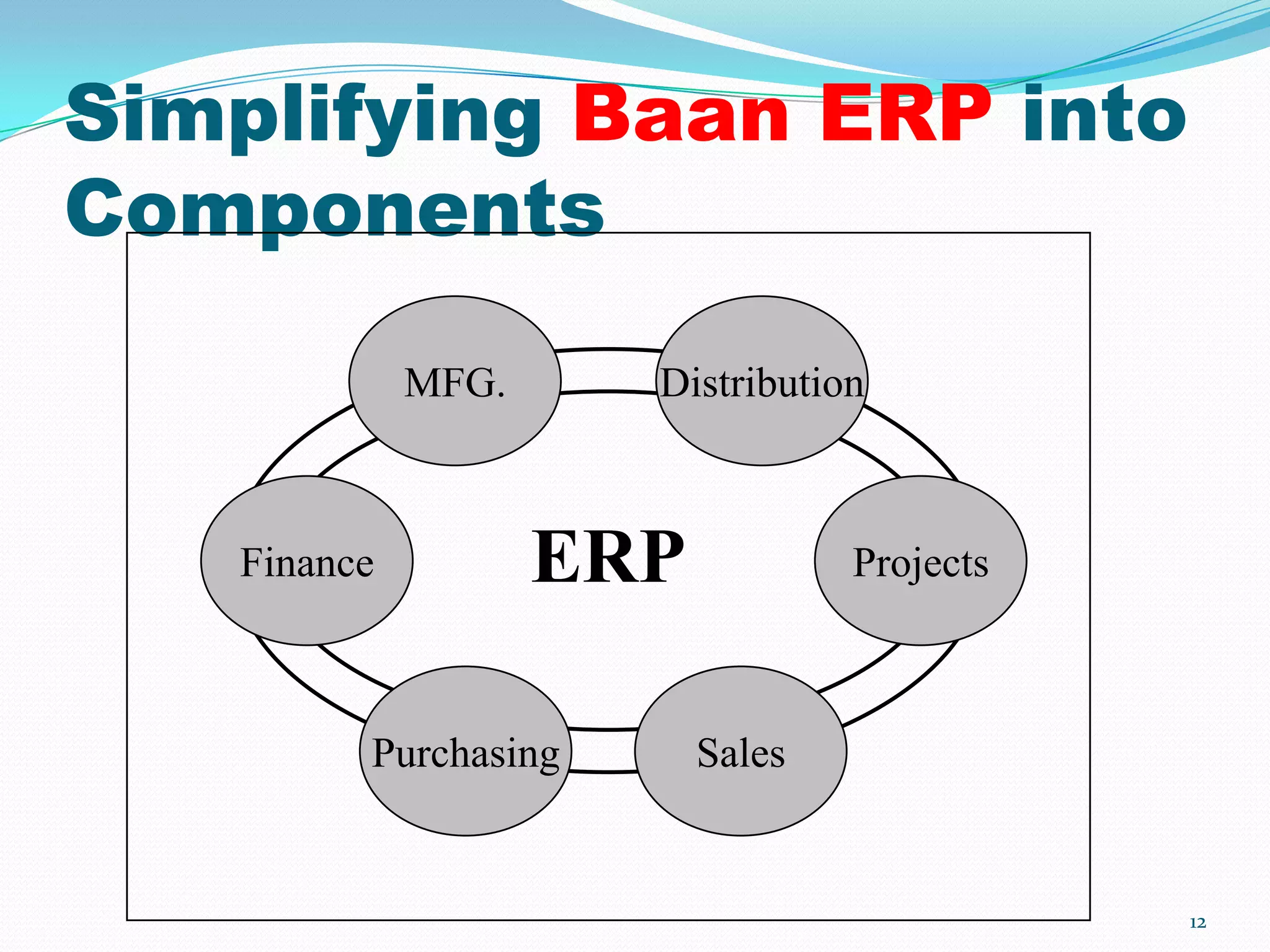 Simplifying Baan ERP into Components

MFG.

Distribution

Finance

ERP

Projects

Purchasing

Sales

12